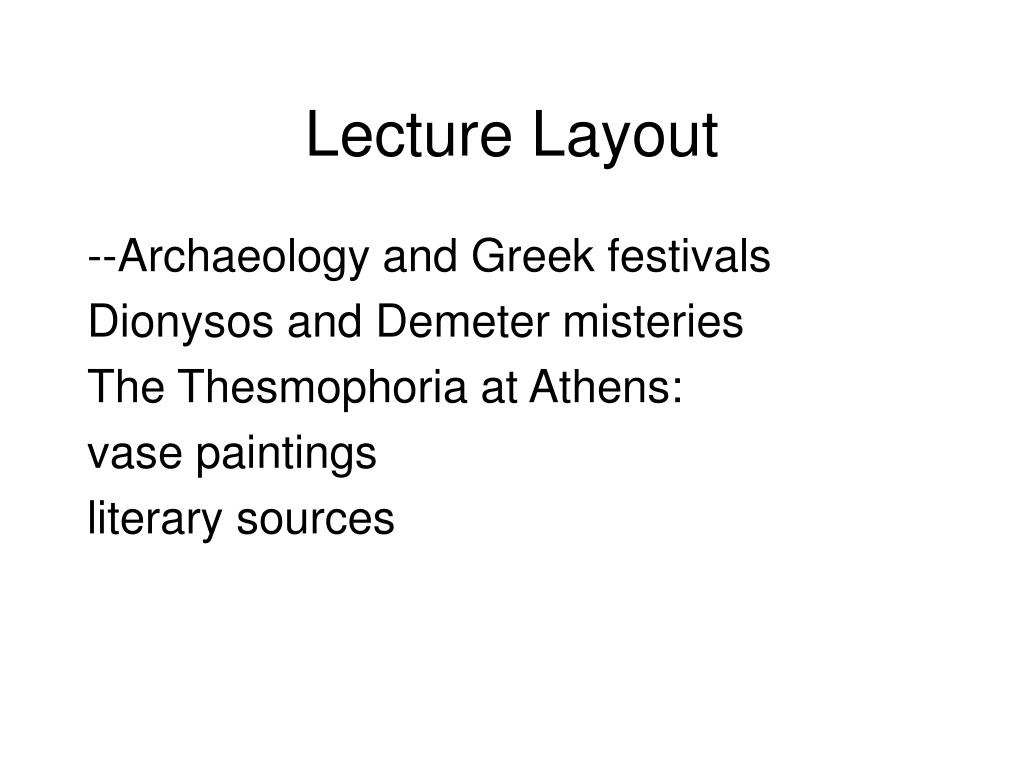 Lecture Layout

--Archaeology and Greek festivals

Dionysos and Demeter misteries

The Thesmophoria at Athens:

vase paintings

literary sources